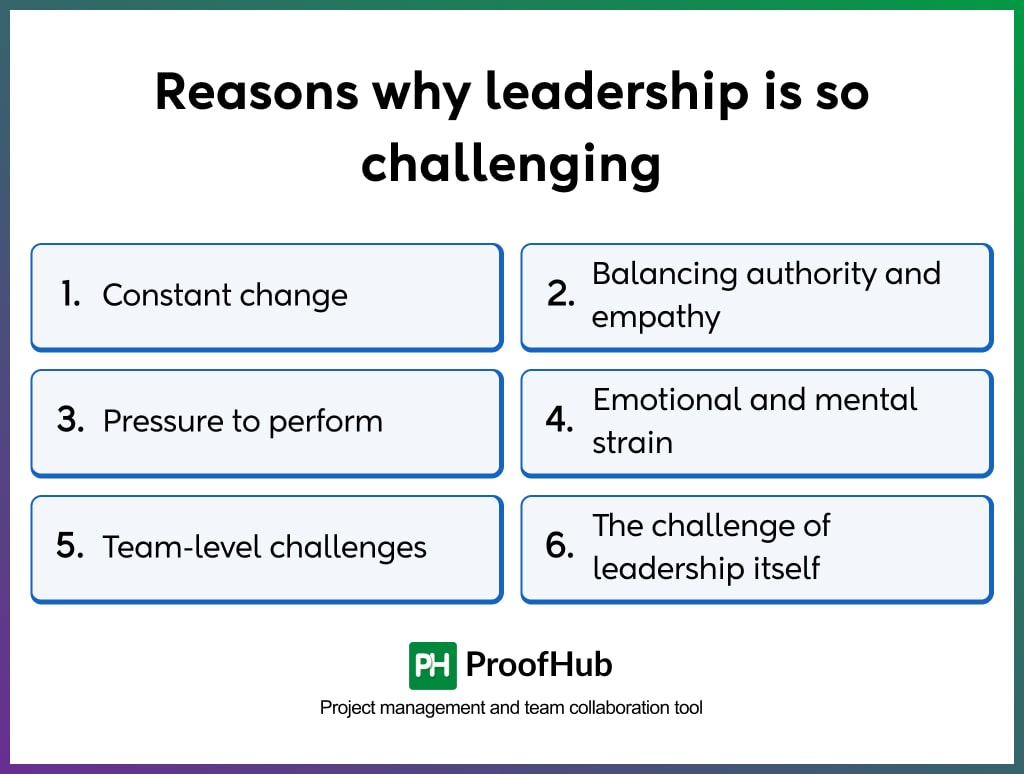 Reasons why leadership is so challenging

1. Constant change

2. Balancing authority and empathy

3. Pressure to perform

4. Emotional and mental strain

5. Team-level challenges

6. The challenge of leadership itself

PH ProofHub

Project management and team collaboration tool